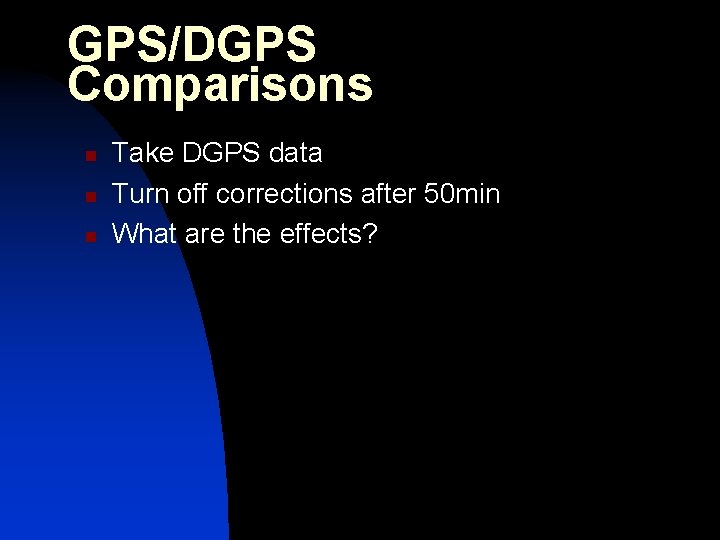 GPS/DGPS
Comparisons

• Take DGPS data
• Turn off corrections after 50min
• What are the effects?